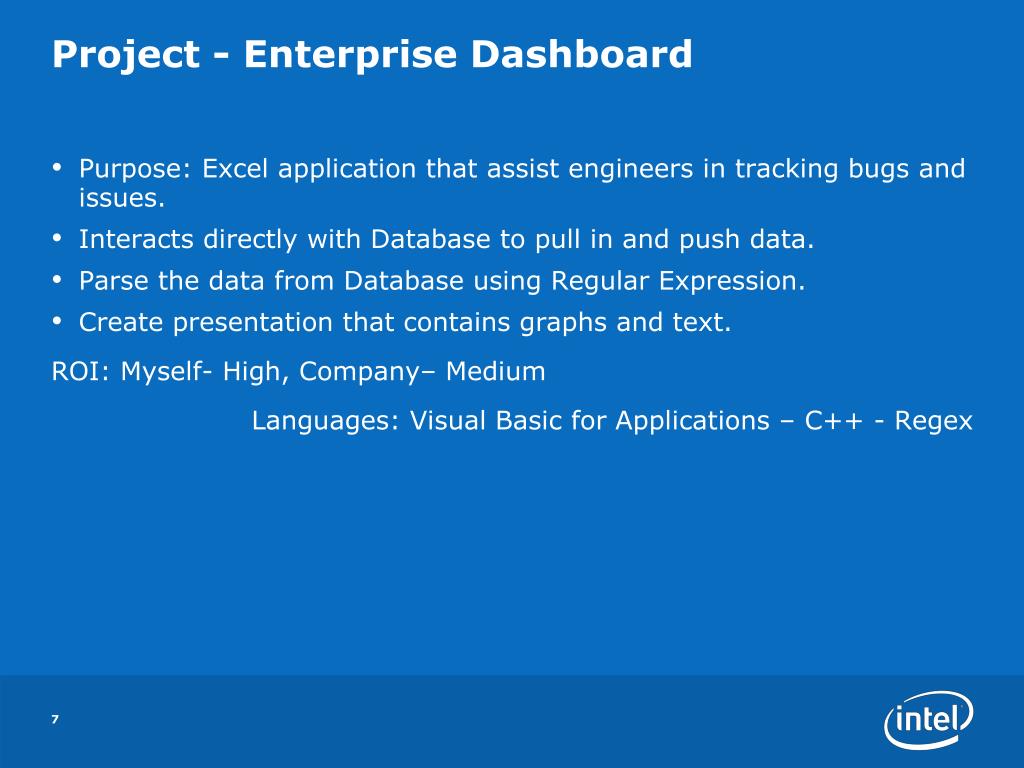 Project - Enterprise Dashboard

• Purpose: Excel application that assist engineers in tracking bugs and issues.
• Interacts directly with Database to pull in and push data.
• Parse the data from Database using Regular Expression.
• Create presentation that contains graphs and text.

ROI: Myself- High, Company– Medium

Languages: Visual Basic for Applications – C++ - Regex

7

intel